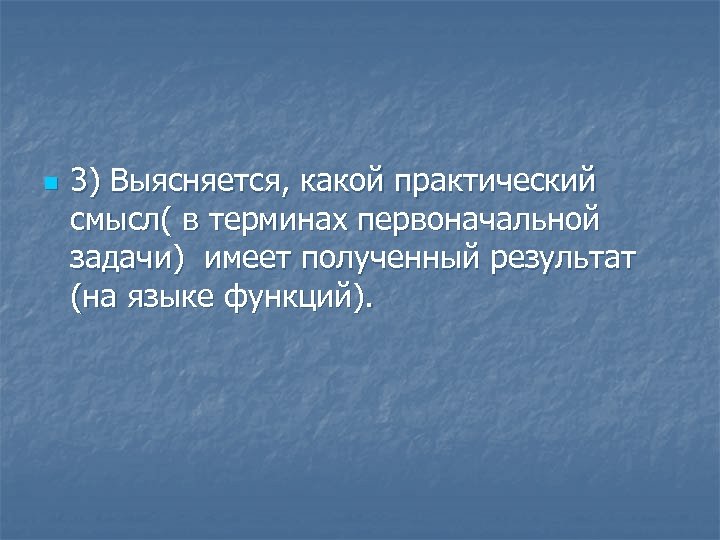 3) Выясняется, какой практический смысл( в терминах первоначальной задачи)  имеет полученный результат (на языке функций).